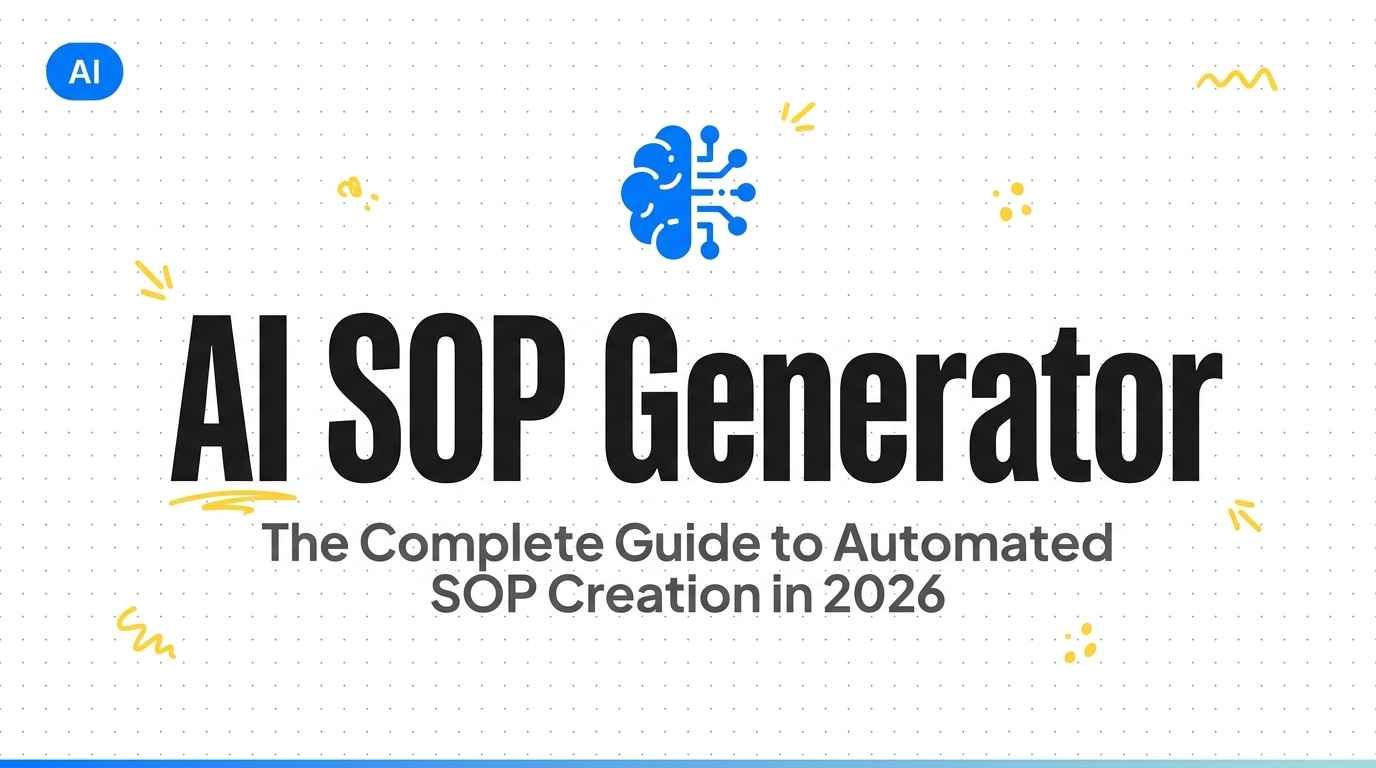 AI

AI SOP Generator

The Complete Guide to Automated SOP Creation in 2026